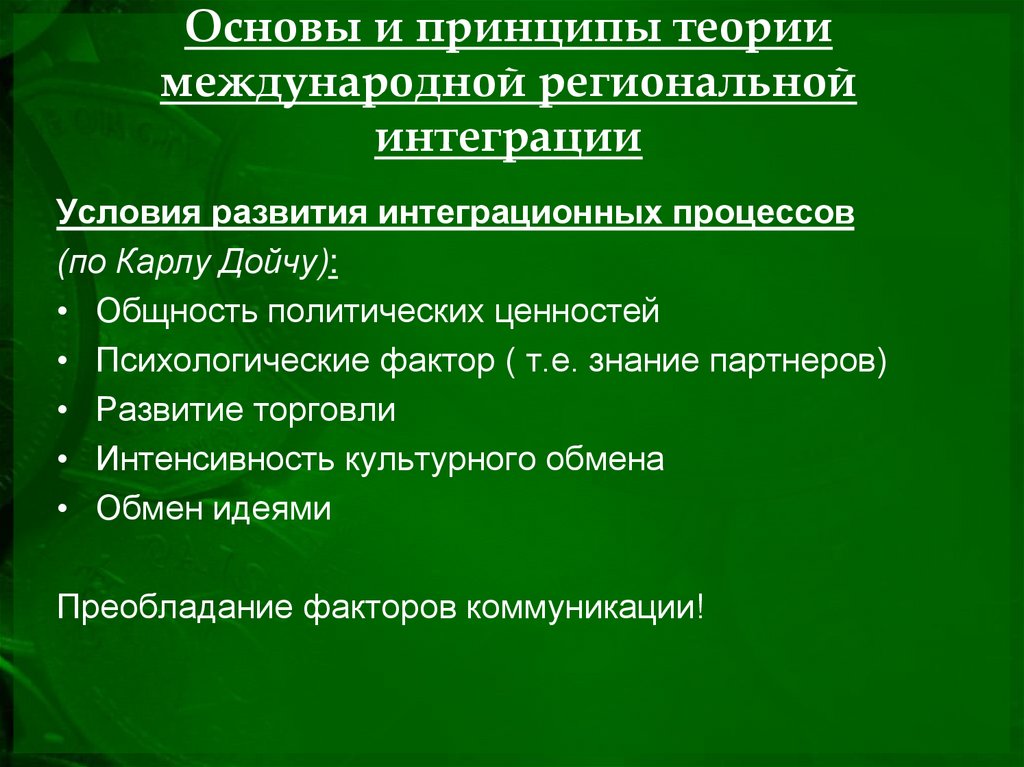 Основы и принципы теории международной региональной интеграции

Условия развития интеграционных процессов (по Карлу Дойчу):

• Общность политических ценностей
• Психологические фактор ( т.е. знание партнеров)
• Развитие торговли
• Интенсивность культурного обмена
• Обмен идеями

Преобладание факторов коммуникации!